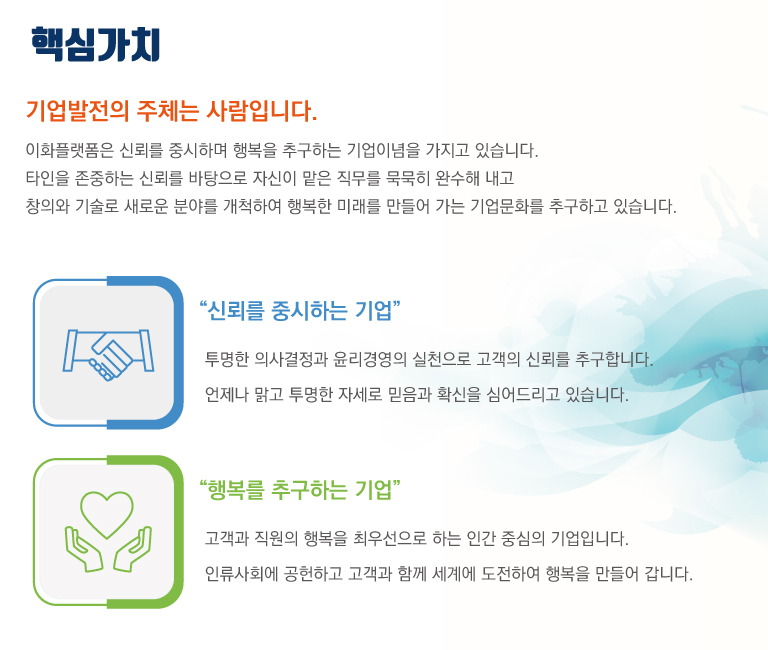 핵심가치

기업발전의 주체는 사람입니다.

이화플랫폼은 신뢰를 중시하며 행복을 추구하는 기업이념을 가지고 있습니다.
타인을 존중하는 신뢰를 바탕으로 자신이 맡은 직무를 묵묵히 완수해 내고
창의와 기술로 새로운 분야를 개척하여 행복한 미래를 만들어 가는 기업문화를 추구하고 있습니다.

“신뢰를 중시하는 기업”

투명한 의사결정과 윤리경영의 실천으로 고객의 신뢰를 추구합니다.
언제나 맑고 투명한 자세로 믿음과 확신을 심어드리고 있습니다.

“행복를 추구하는 기업”

고객과 직원의 행복을 최우선으로 하는 인간 중심의 기업입니다.
인류사회에 공헌하고 고객과 함께 세계에 도전하여 행복을 만들어 갑니다.